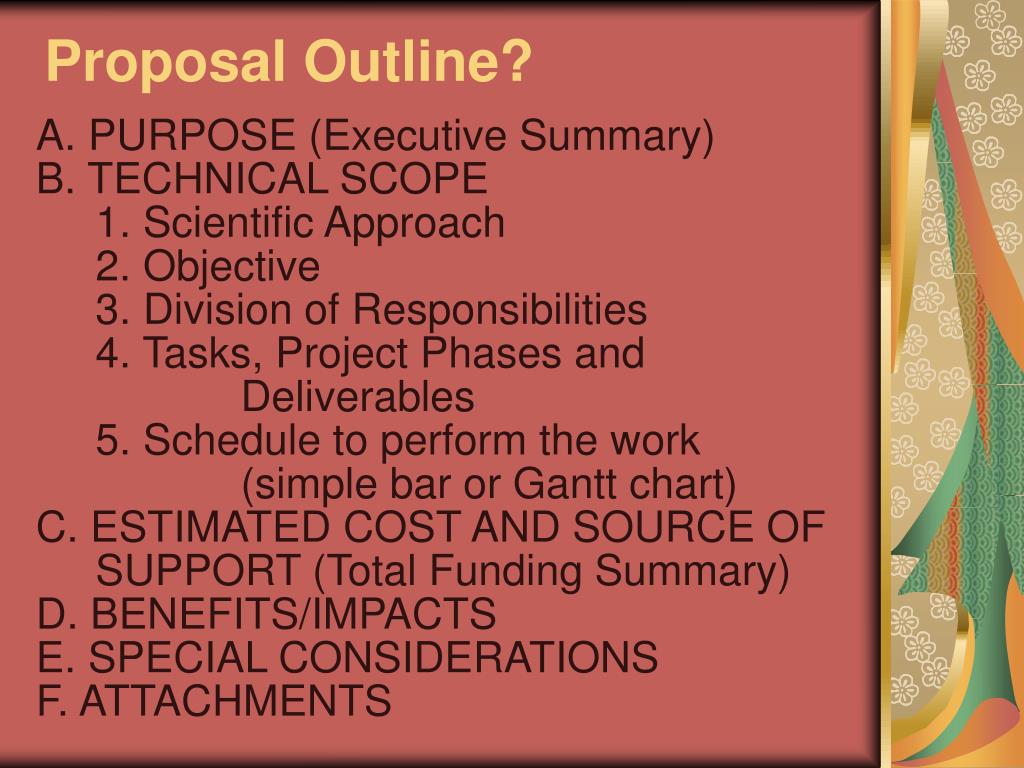 Proposal Outline?

A. PURPOSE (Executive Summary)
B. TECHNICAL SCOPE
1. Scientific Approach
2. Objective
3. Division of Responsibilities
4. Tasks, Project Phases and Deliverables
5. Schedule to perform the work (simple bar or Gantt chart)
C. ESTIMATED COST AND SOURCE OF SUPPORT (Total Funding Summary)
D. BENEFITS/IMPACTS
E. SPECIAL CONSIDERATIONS
F. ATTACHMENTS